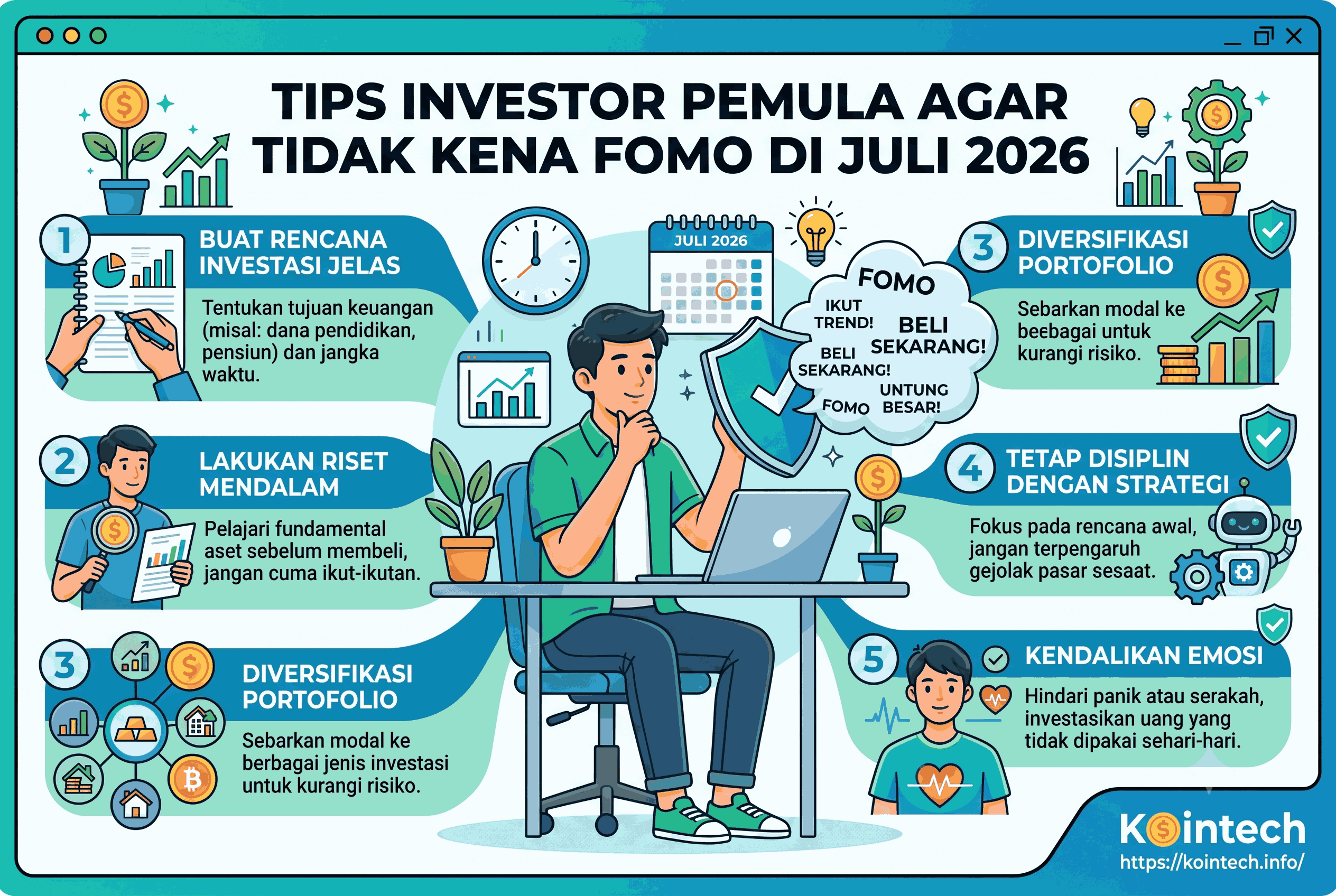 TIPS INVESTOR PEMULA AGAR TIDAK KENA FOMO DI JULI 2026

1 BUAT RENCANA INVESTASI JELAS

Tentukan tujuan keuangan (misal: dana pendidikan, pensiun) dan jangka waktu.

2 LAKUKAN RISET MENDALAM

Pelajari fundamental aset sebelum membeli, jangan cuma ikut-ikutan.

3 DIVERSIFIKASI PORTOFOLIO

Sebarkan modal ke berbagai jenis investasi untuk kurangi risiko.

JULI 2026

FOMO
IKUT TREND!
BELI SEKARANG!
BELI SEKARANG!
UNTUNG BESAR!
FOMO

3 DIVERSIFIKASI PORTOFOLIO

Sebarkan modal ke beebagai untuk kurangi risiko.

4 TETAP DISIPLIN DENGAN STRATEGI

Fokus pada rencana awal, jangan terpengaruh gejolak pasar sesaat.

5 KENDALIKAN EMOSI

Hindari panik atau serakah, investasikan uang yang tidak dipakai sehari-hari.

Kointech
https://kointech.info/